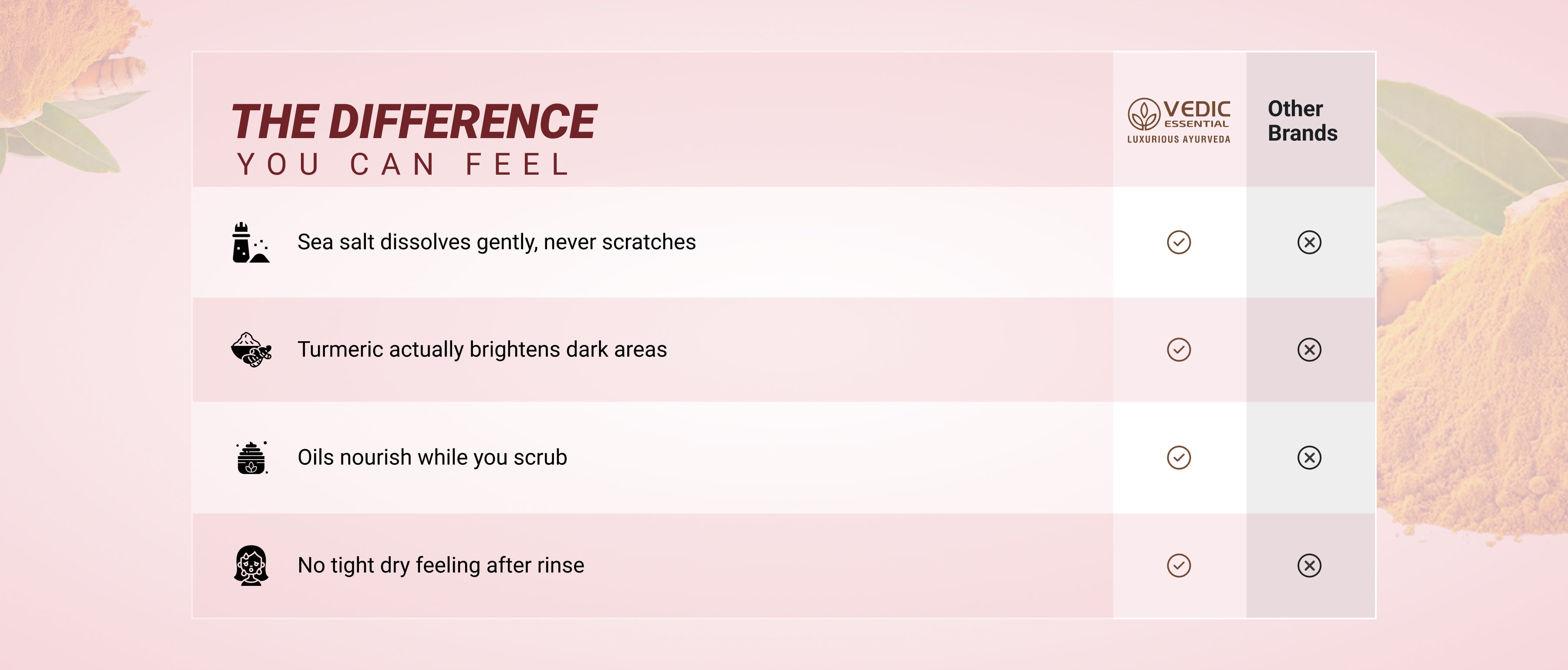 | THE DIFFERENCE YOU CAN FEEL | VEDIC ESSENTIAL LUXURIOUS AYURVEDA | Other Brands |
|---|---|---|
| Sea salt dissolves gently, never scratches | ✓ | ✗ |
| Turmeric actually brightens dark areas | ✓ | ✗ |
| Oils nourish while you scrub | ✓ | ✗ |
| No tight dry feeling after rinse | ✓ | ✗ |